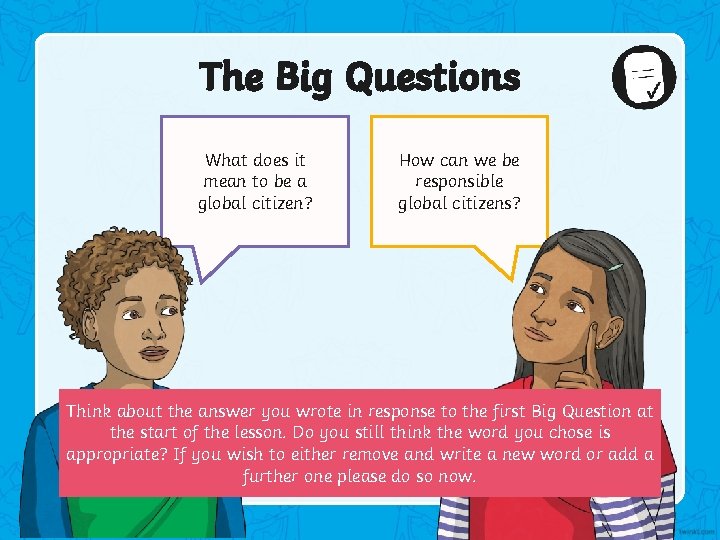 The Big Questions

What does it mean to be a global citizen?

How can we be responsible global citizens?

Think about the answer you wrote in response to the first Big Question at the start of the lesson. Do you still think the word you chose is appropriate? If you wish to either remove and write a new word or add a further one please do so now.

twinkl.com